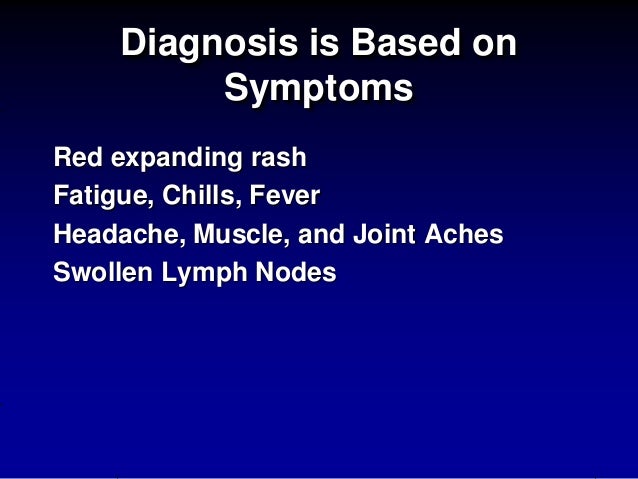 Diagnosis is Based on Symptoms

Red expanding rash
Fatigue, Chills, Fever
Headache, Muscle, and Joint Aches
Swollen Lymph Nodes